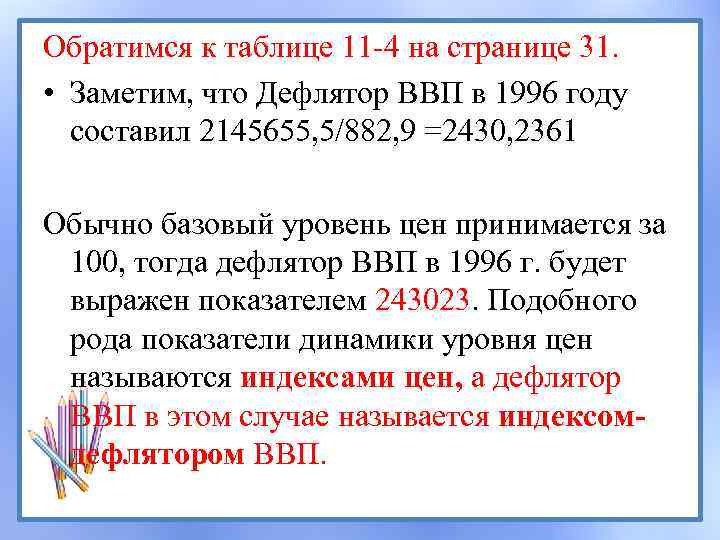 Обратимся к таблице 11-4 на странице 31.

• Заметим, что Дефлятор ВВП в 1996 году составил 2145655,5/882,9 =2430,2361

Обычно базовый уровень цен принимается за 100, тогда дефлятор ВВП в 1996 г. будет выражен показателем 243023. Подобного рода показатели динамики уровня цен называются индексами цен, а дефлятор ВВП в этом случае называется индексом-дефлятором ВВП.